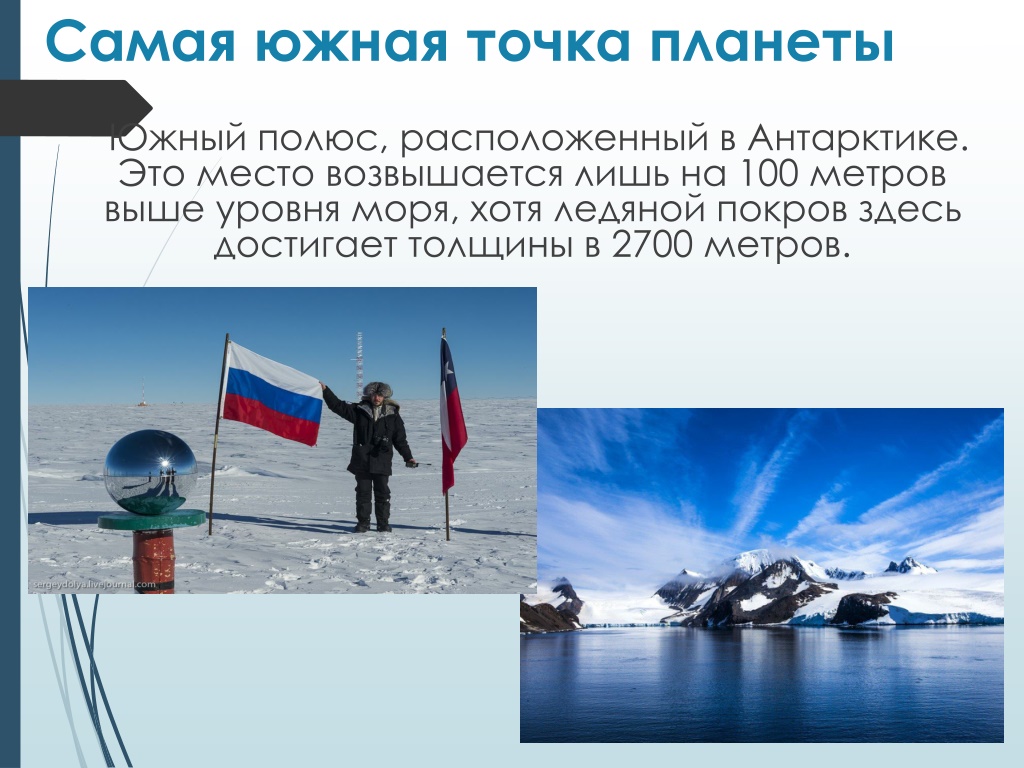 Самая южная точка планеты

Южный полюс, расположенный в Антарктике. Это место возвышается лишь на 100 метров выше уровня моря, хотя ледяной покров здесь достигает толщины в 2700 метров.

sergeydolya.livejournal.com